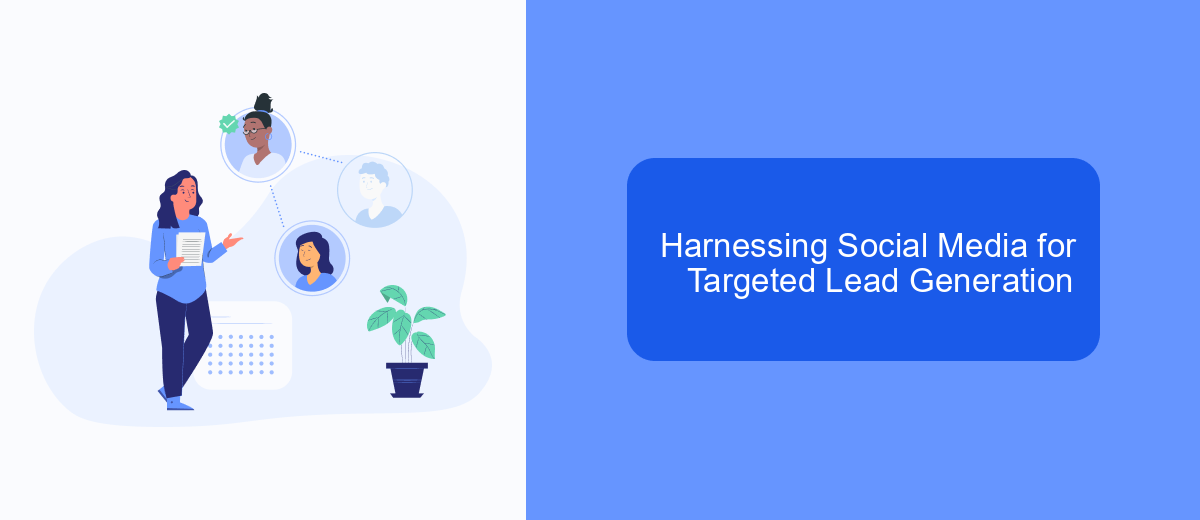 Harnessing Social Media for Targeted Lead Generation